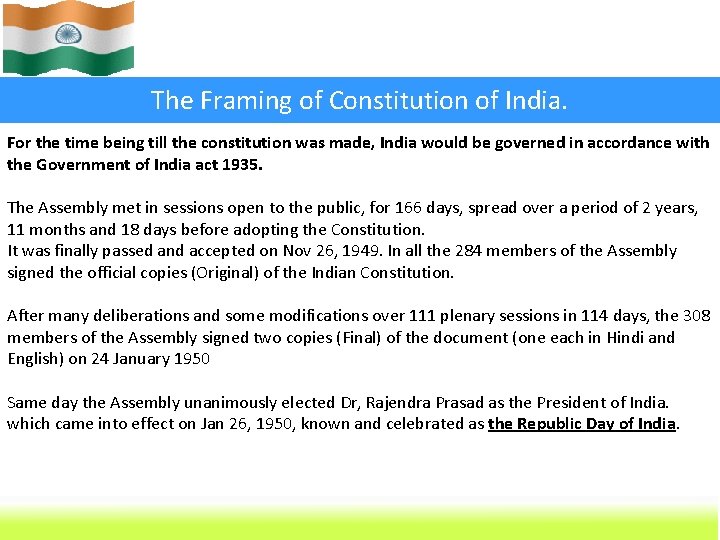 The Framing of Constitution of India.

For the time being till the constitution was made, India would be governed in accordance with the Government of India act 1935.

The Assembly met in sessions open to the public, for 166 days, spread over a period of 2 years, 11 months and 18 days before adopting the Constitution.
It was finally passed and accepted on Nov 26, 1949. In all the 284 members of the Assembly signed the official copies (Original) of the Indian Constitution.

After many deliberations and some modifications over 111 plenary sessions in 114 days, the 308 members of the Assembly signed two copies (Final) of the document (one each in Hindi and English) on 24 January 1950

Same day the Assembly unanimously elected Dr, Rajendra Prasad as the President of India. which came into effect on Jan 26, 1950, known and celebrated as the Republic Day of India.